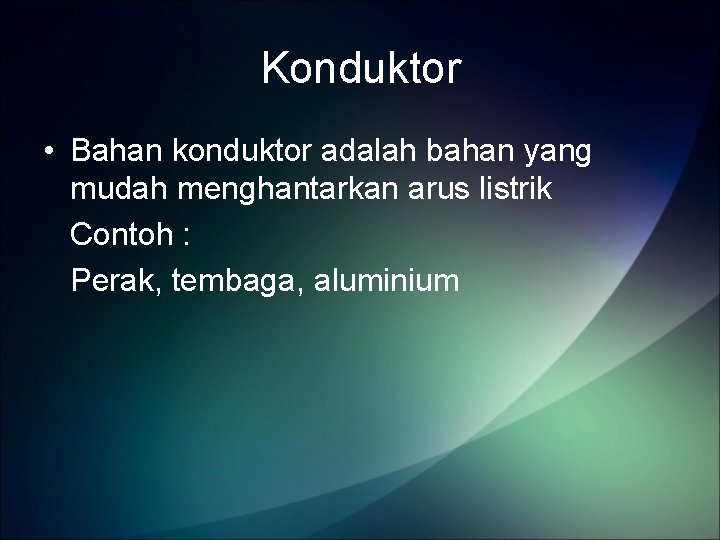 Konduktor

• Bahan konduktor adalah bahan yang mudah menghantarkan arus listrik

Contoh :

Perak, tembaga, aluminium